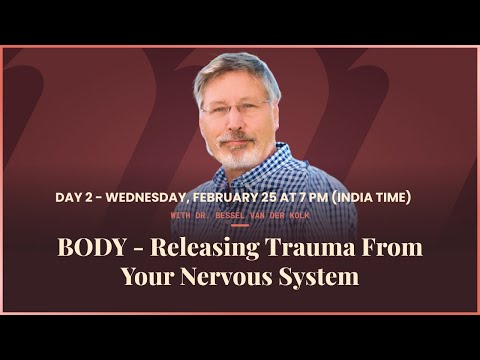 DAY 2 - WEDNESDAY, FEBRUARY 25 AT 7 PM (INDIA TIME)

WITH DR. BESSEL VAN DER KOLK

BODY - Releasing Trauma From Your Nervous System